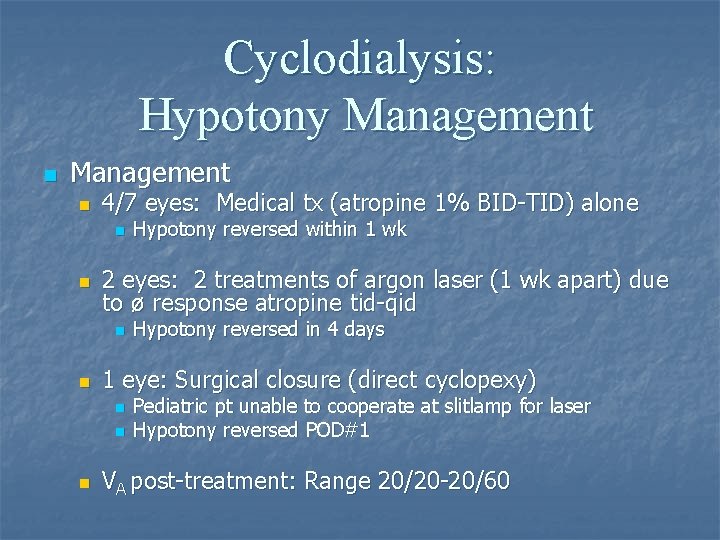 Cyclodialysis: Hypotony Management

Management

4/7 eyes: Medical tx (atropine 1% BID-TID) alone

Hypotony reversed within 1 wk

2 eyes: 2 treatments of argon laser (1 wk apart) due to ø response atropine tid-qid

Hypotony reversed in 4 days

1 eye: Surgical closure (direct cyclopexy)

Pediatric pt unable to cooperate at slitlamp for laser

Hypotony reversed POD#1

$V_A$ post-treatment: Range 20/20-20/60